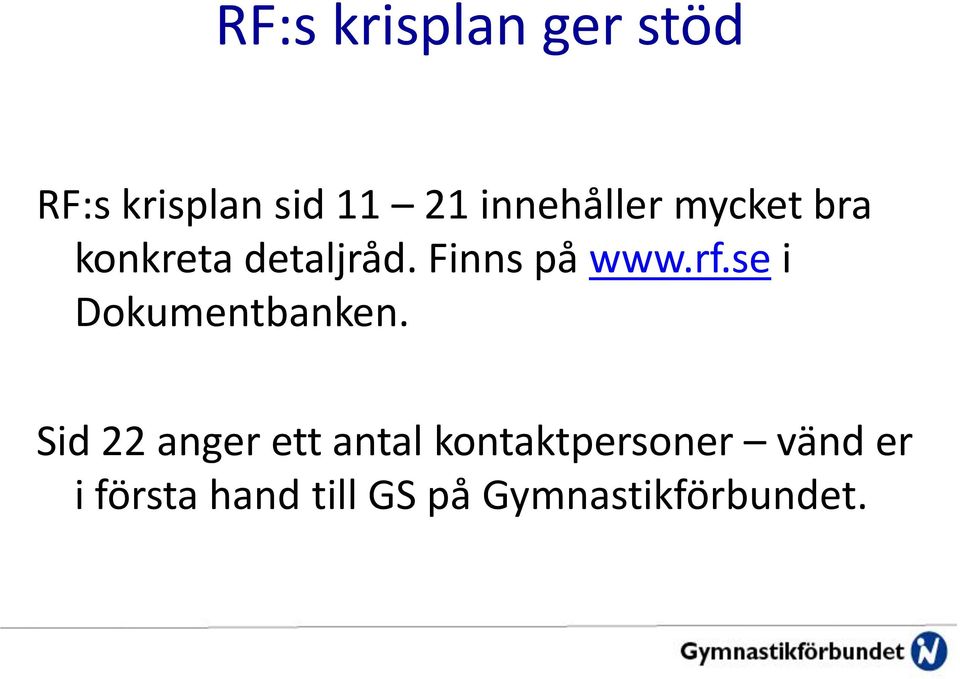 RF:s krisplan ger stöd

RF:s krisplan sid 11 – 21 innehåller mycket bra konkreta detaljråd. Finns på www.rf.se i Dokumentbanken.

Sid 22 anger ett antal kontaktpersoner – vänd er i första hand till GS på Gymnastikförbundet.

Gymnastikförbundet